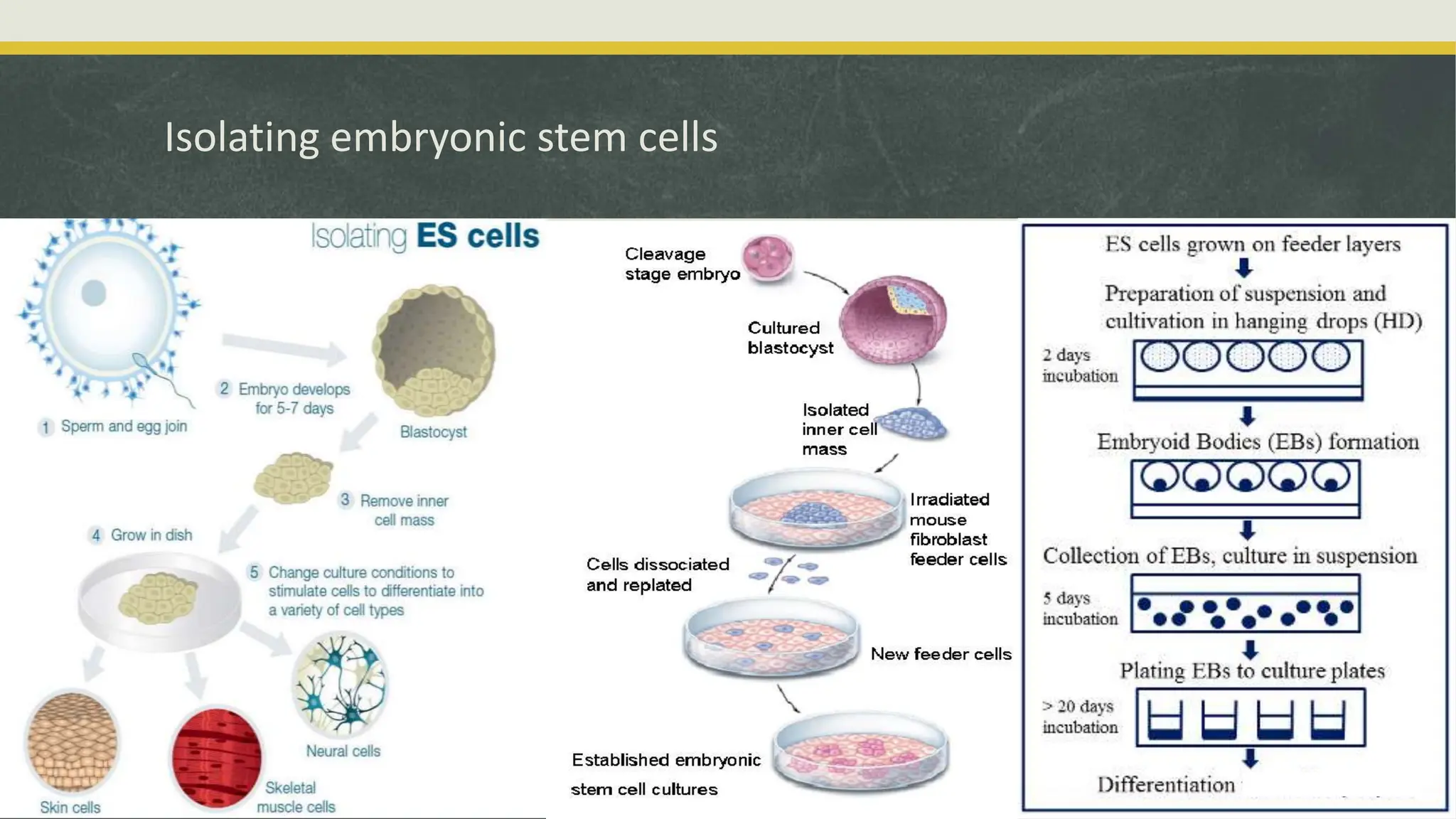 Isolating embryonic stem cells

Isolating ES cells

1 Sperm and egg join

2 Embryo develops for 5-7 days

Blastocyst

3 Remove inner cell mass

4 Grow in dish

5 Change culture conditions to stimulate cells to differentiate into a variety of cell types

Skin cells

Skeletal muscle cells

Neural cells

Cleavage stage embryo

Cultured blastocyst

Isolated inner cell mass

Irradiated mouse fibroblast feeder cells

Cells dissociated and replated

New feeder cells

Established embryonic stem cell cultures

ES cells grown on feeder layers

Preparation of suspension and cultivation in hanging drops (HD)

2 days incubation

Embryoid Bodies (EBs) formation

Collection of EBs, culture in suspension

5 days incubation

Plating EBs to culture plates

> 20 days incubation

Differentiation